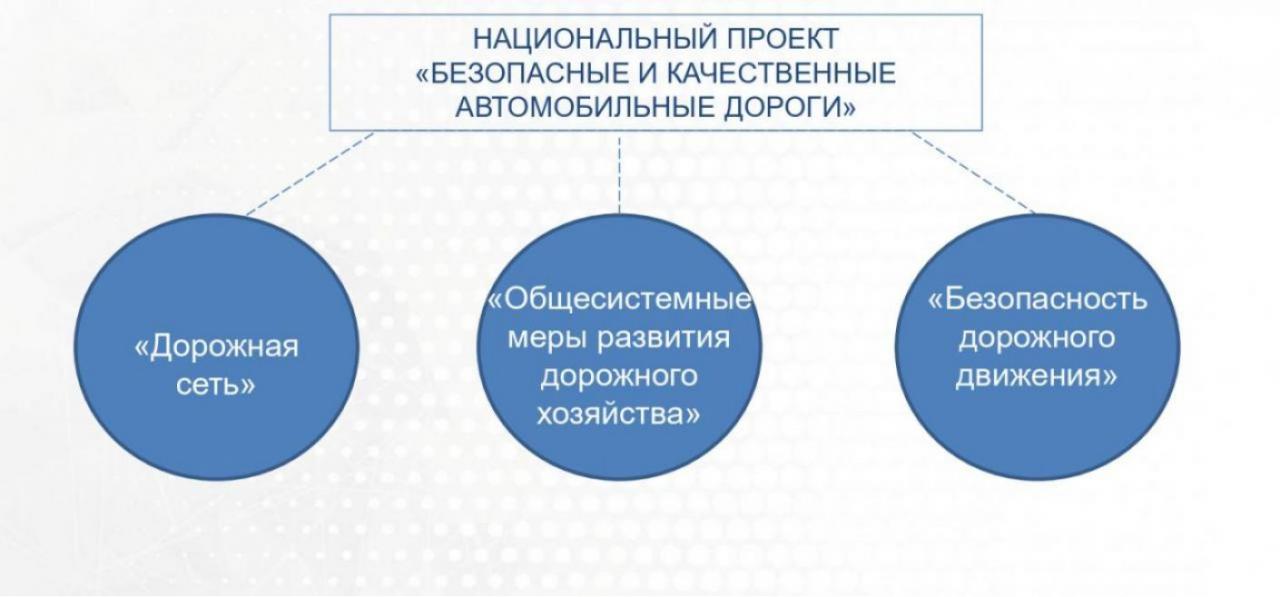 НАЦИОНАЛЬНЫЙ ПРОЕКТ «БЕЗОПАСНЫЕ И КАЧЕСТВЕННЫЕ АВТОМОБИЛЬНЫЕ ДОРОГИ»

«Дорожная сеть»

«Общесистемные меры развития дорожного хозяйства»

«Безопасность дорожного движения»